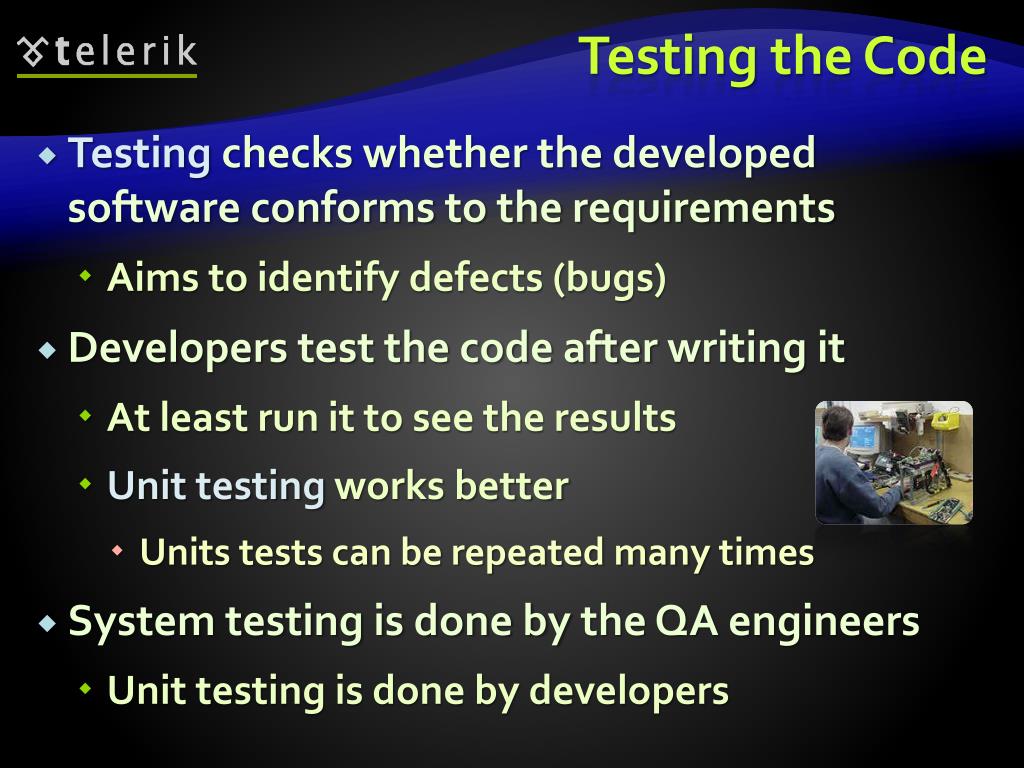 telerik

Testing the Code

Testing checks whether the developed software conforms to the requirements

Aims to identify defects (bugs)

Developers test the code after writing it

At least run it to see the results

Unit testing works better

Units tests can be repeated many times

System testing is done by the QA engineers

Unit testing is done by developers